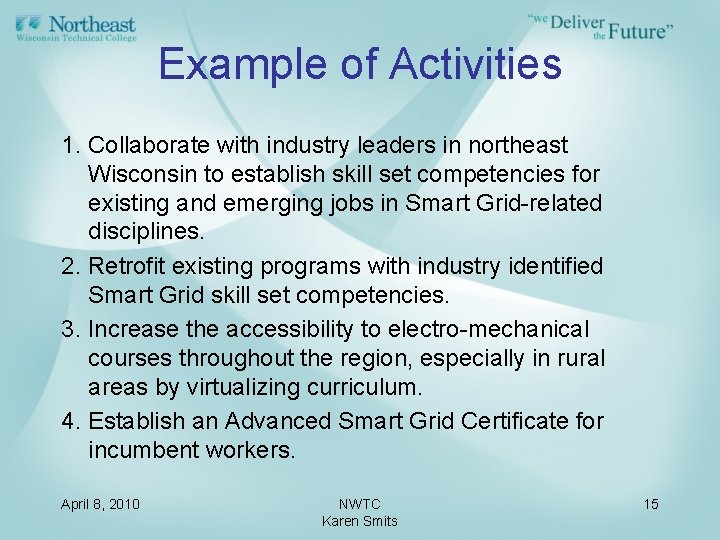 Northeast
Wisconsin Technical College

"we Deliver the Future"

Example of Activities

1. Collaborate with industry leaders in northeast Wisconsin to establish skill set competencies for existing and emerging jobs in Smart Grid-related disciplines.
2. Retrofit existing programs with industry identified Smart Grid skill set competencies.
3. Increase the accessibility to electro-mechanical courses throughout the region, especially in rural areas by virtualizing curriculum.
4. Establish an Advanced Smart Grid Certificate for incumbent workers.

April 8, 2010

NWTC
Karen Smits

15